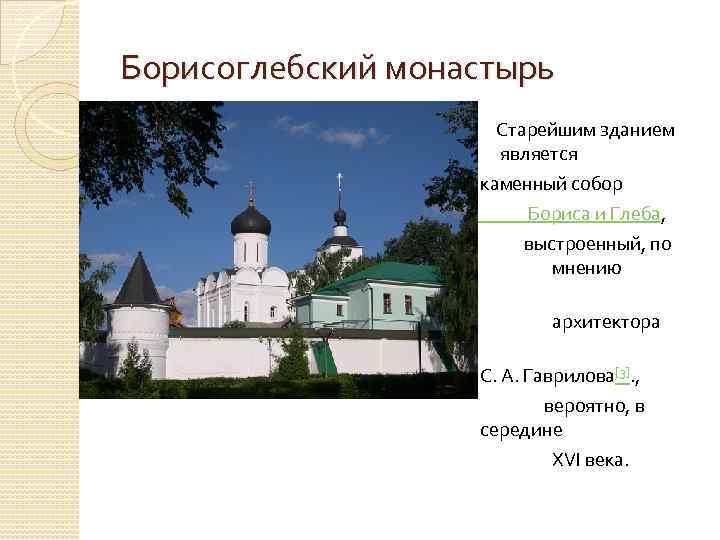 Борисоглебский монастырь

Старейшим зданием является каменный собор Бориса и Глеба, выстроенный, по мнению архитектора С. А. Гаврилова[3]., вероятно, в середине XVI века.